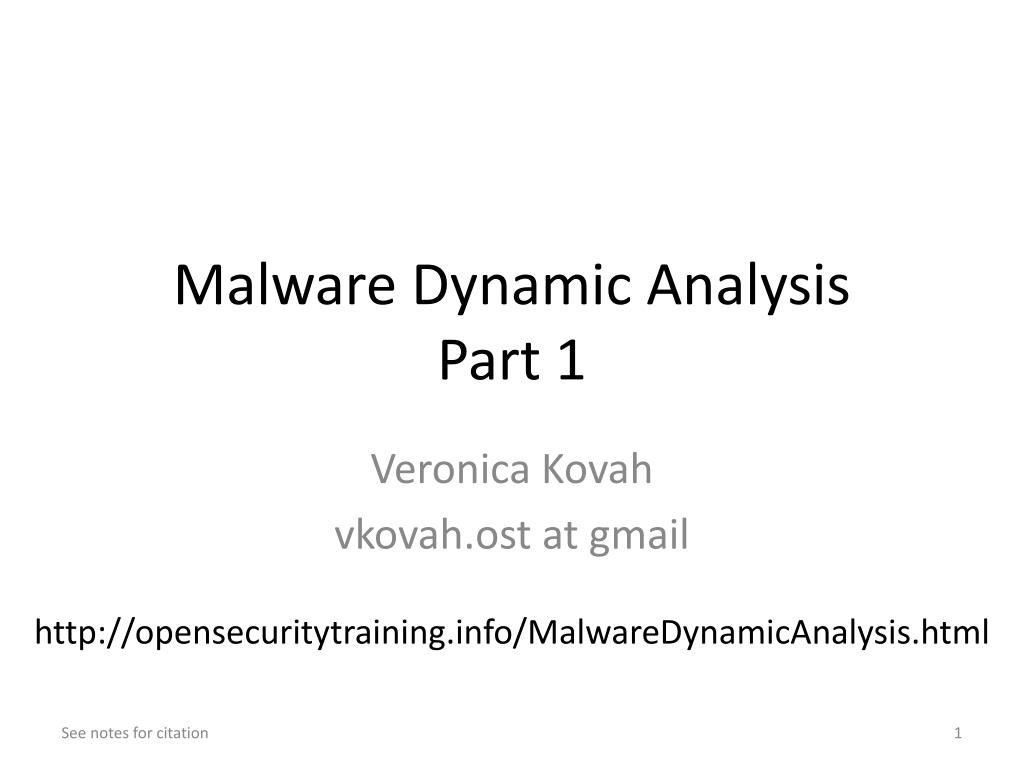 Malware Dynamic Analysis
Part 1

Veronica Kovah
vkovah.ost at gmail

http://opensecuritytraining.info/MalwareDynamicAnalysis.html

See notes for citation

1